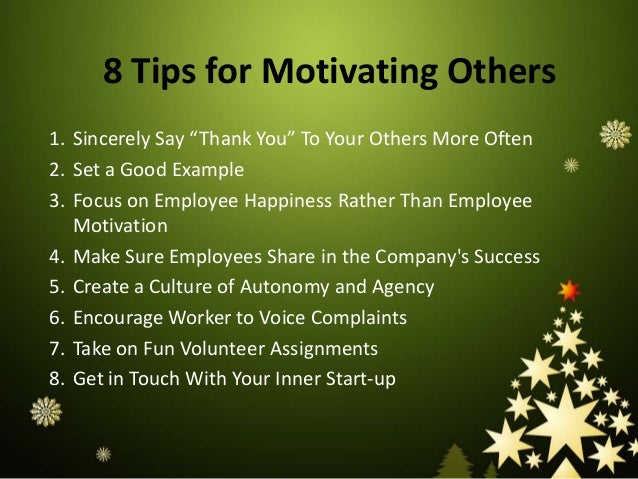 8 Tips for Motivating Others

1. Sincerely Say “Thank You” To Your Others More Often
2. Set a Good Example
3. Focus on Employee Happiness Rather Than Employee Motivation
4. Make Sure Employees Share in the Company's Success
5. Create a Culture of Autonomy and Agency
6. Encourage Worker to Voice Complaints
7. Take on Fun Volunteer Assignments
8. Get in Touch With Your Inner Start-up